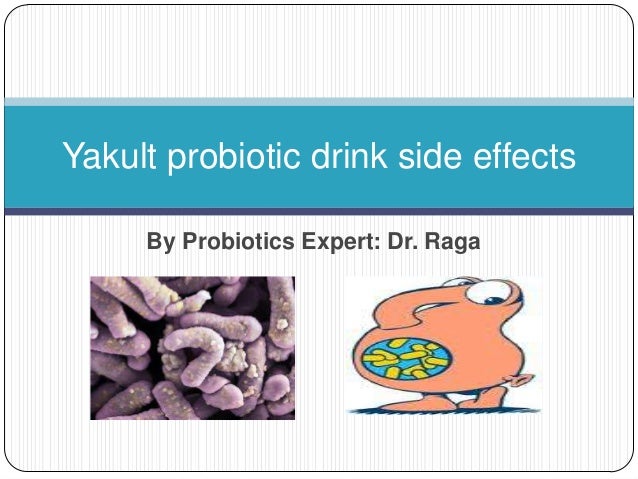 Yakult probiotic drink side effects

By Probiotics Expert: Dr. Raga